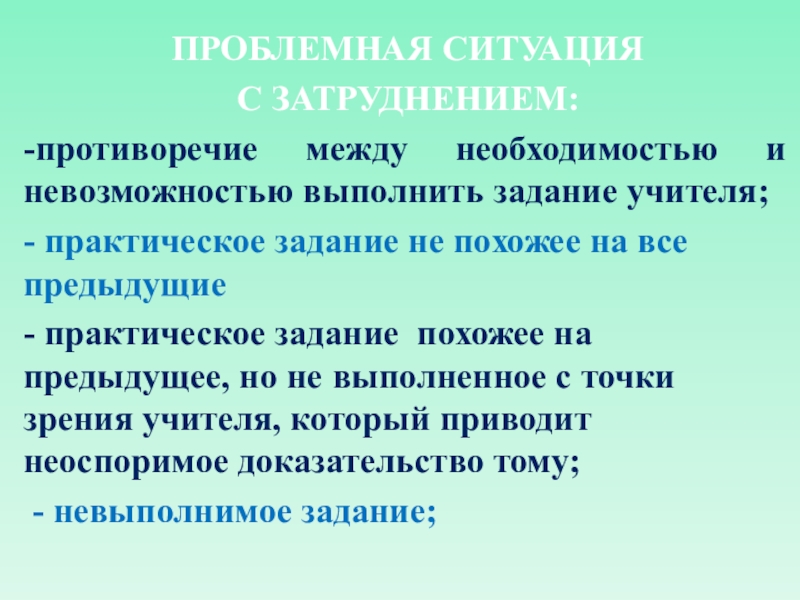 ПРОБЛЕМНАЯ СИТУАЦИЯ
С ЗАТРУДНЕНИЕМ:

-противоречие между необходимостью и невозможностью выполнить задание учителя;

- практическое задание не похожее на все предыдущие

- практическое задание похожее на предыдущее, но не выполненное с точки зрения учителя, который приводит неоспоримое доказательство тому;

- невыполнимое задание;